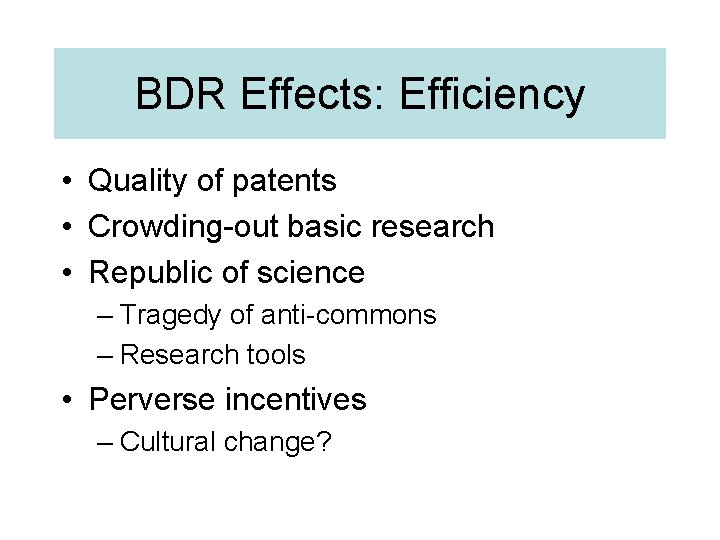 BDR Effects: Efficiency

• Quality of patents
• Crowding-out basic research
• Republic of science
– Tragedy of anti-commons
– Research tools
• Perverse incentives
– Cultural change?